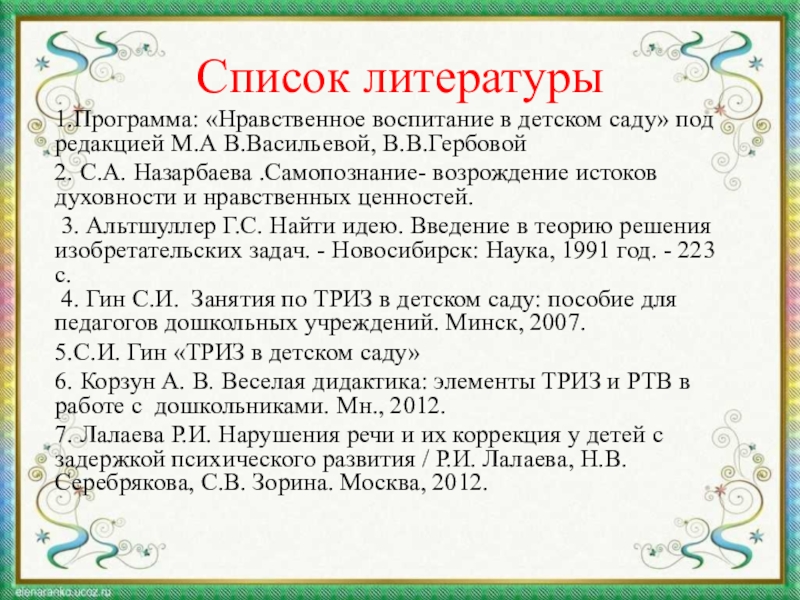 Список литературы

1.Программа: «Нравственное воспитание в детском саду» под редакцией М.А В.Васильевой, В.В.Гербовой

2. С.А. Назарбаева .Самопознание- возрождение истоков духовности и нравственных ценностей.

3. Альтшуллер Г.С. Найти идею. Введение в теорию решения изобретательских задач. - Новосибирск: Наука, 1991 год. - 223 с.

4. Гин С.И. Занятия по ТРИЗ в детском саду: пособие для педагогов дошкольных учреждений. Минск, 2007.

5.С.И. Гин «ТРИЗ в детском саду»

6. Корзун А. В. Веселая дидактика: элементы ТРИЗ и РТВ в работе с дошкольниками. Мн., 2012.

7. Лалаева Р.И. Нарушения речи и их коррекция у детей с задержкой психического развития / Р.И. Лалаева, Н.В. Серебрякова, С.В. Зорина. Москва, 2012.

elenaranko.ucoz.ru